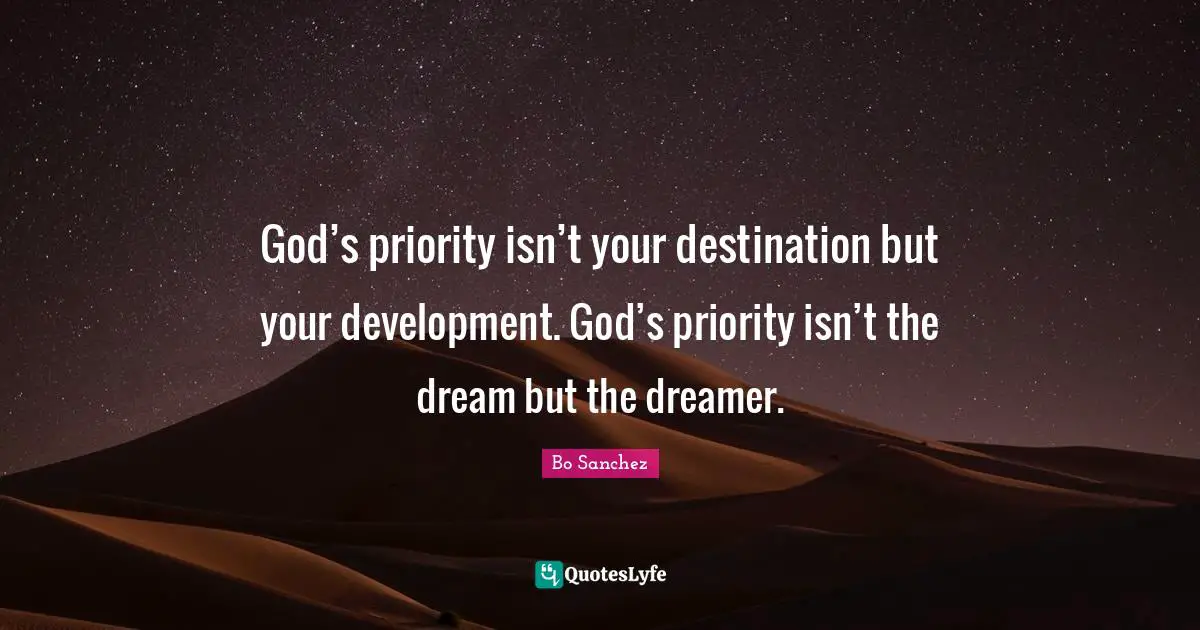 God’s priority isn’t your destination but your development. God’s priority isn’t the dream but the dreamer.

Bo Sanchez

QuotesLyfe